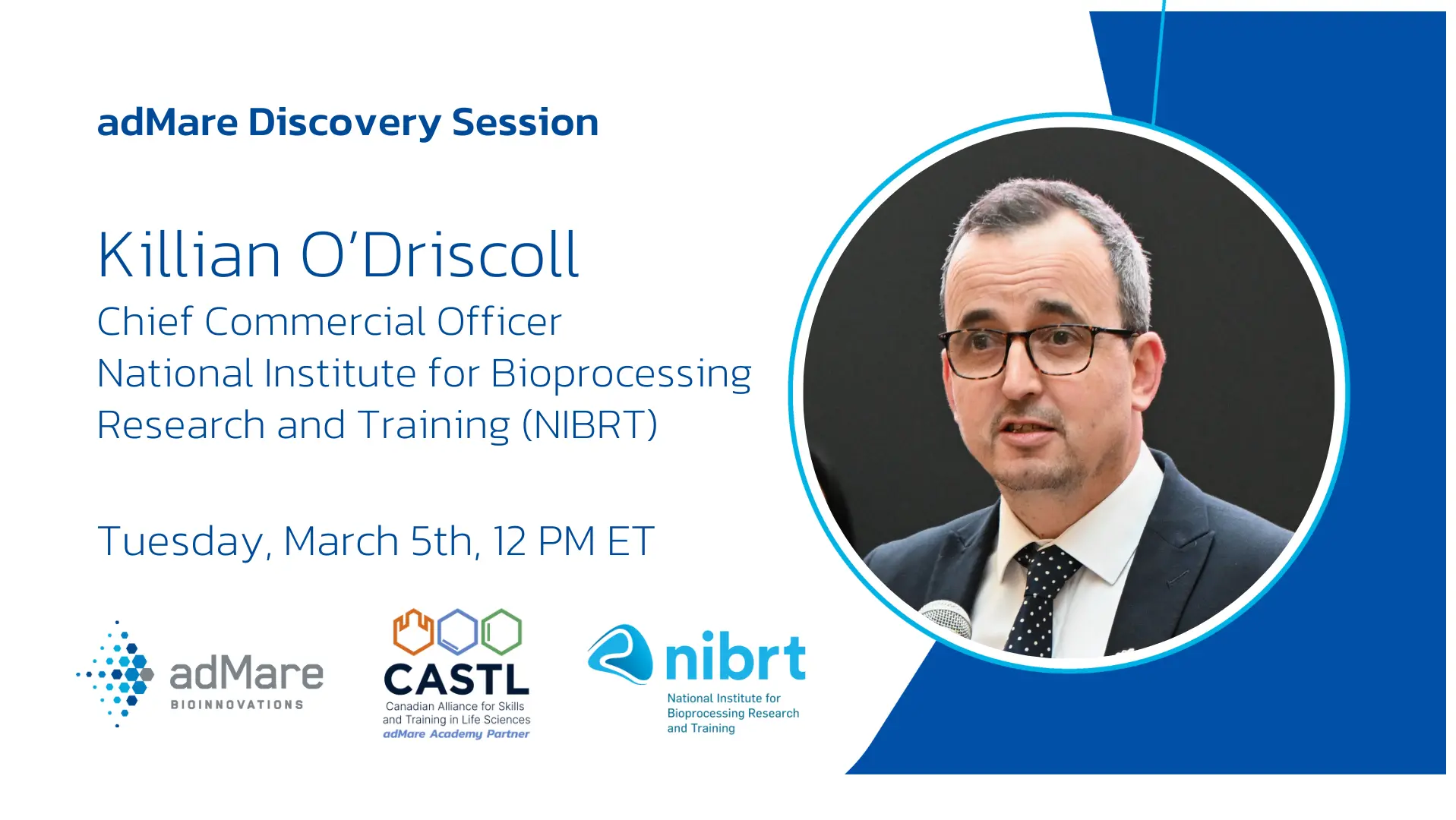 adMare Discovery Session

Killian O'Driscoll
Chief Commercial Officer
National Institute for Bioprocessing Research and Training (NIBRT)

Tuesday, March 5th, 12 PM ET

adMare
BIOINNOVATIONS

CASTL
Canadian Alliance for Skills and Training in Life Sciences
adMare Academy Partner

nibrt
National Institute for Bioprocessing Research and Training